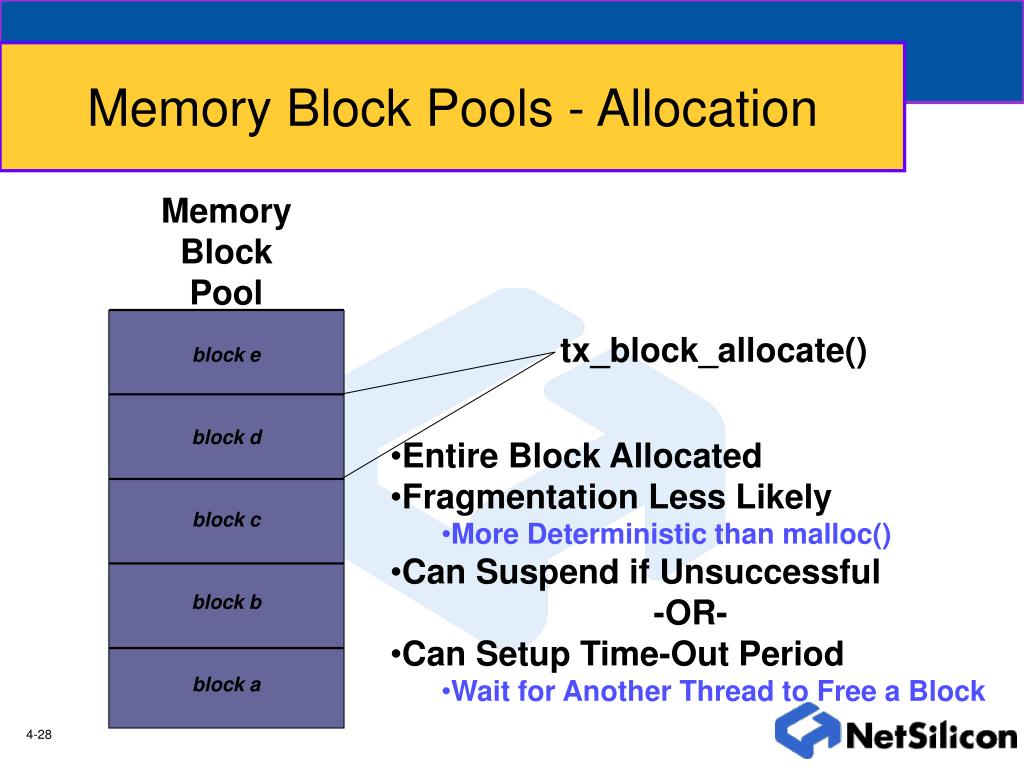 Memory Block Pools - Allocation

Memory Block Pool

block e

block d

block c

block b

block a

tx_block_allocate()

•Entire Block Allocated
•Fragmentation Less Likely
•More Deterministic than malloc()
•Can Suspend if Unsuccessful
-OR-
•Can Setup Time-Out Period
•Wait for Another Thread to Free a Block

4-28

NetSilicon